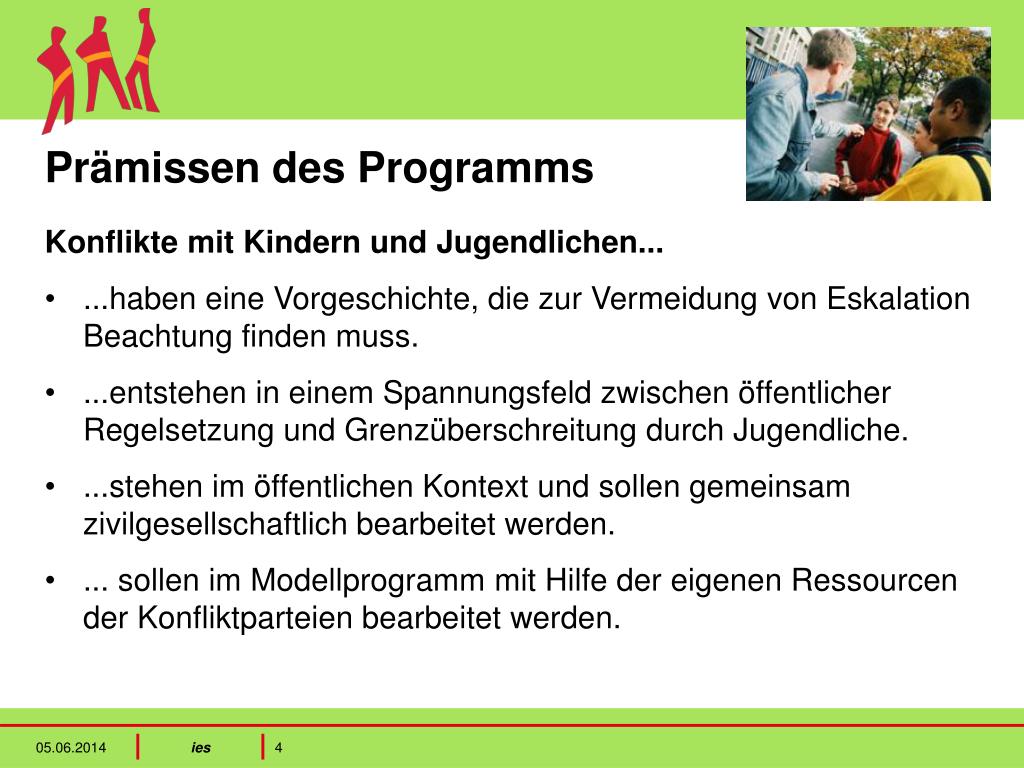 Prämissen des Programms

Konflikte mit Kindern und Jugendlichen...

• ...haben eine Vorgeschichte, die zur Vermeidung von Eskalation Beachtung finden muss.

• ...entstehen in einem Spannungsfeld zwischen öffentlicher Regelsetzung und Grenzüberschreitung durch Jugendliche.

• ...stehen im öffentlichen Kontext und sollen gemeinsam zivilgesellschaftlich bearbeitet werden.

• ... sollen im Modellprogramm mit Hilfe der eigenen Ressourcen der Konfliktparteien bearbeitet werden.

05.06.2014 | ies | 4